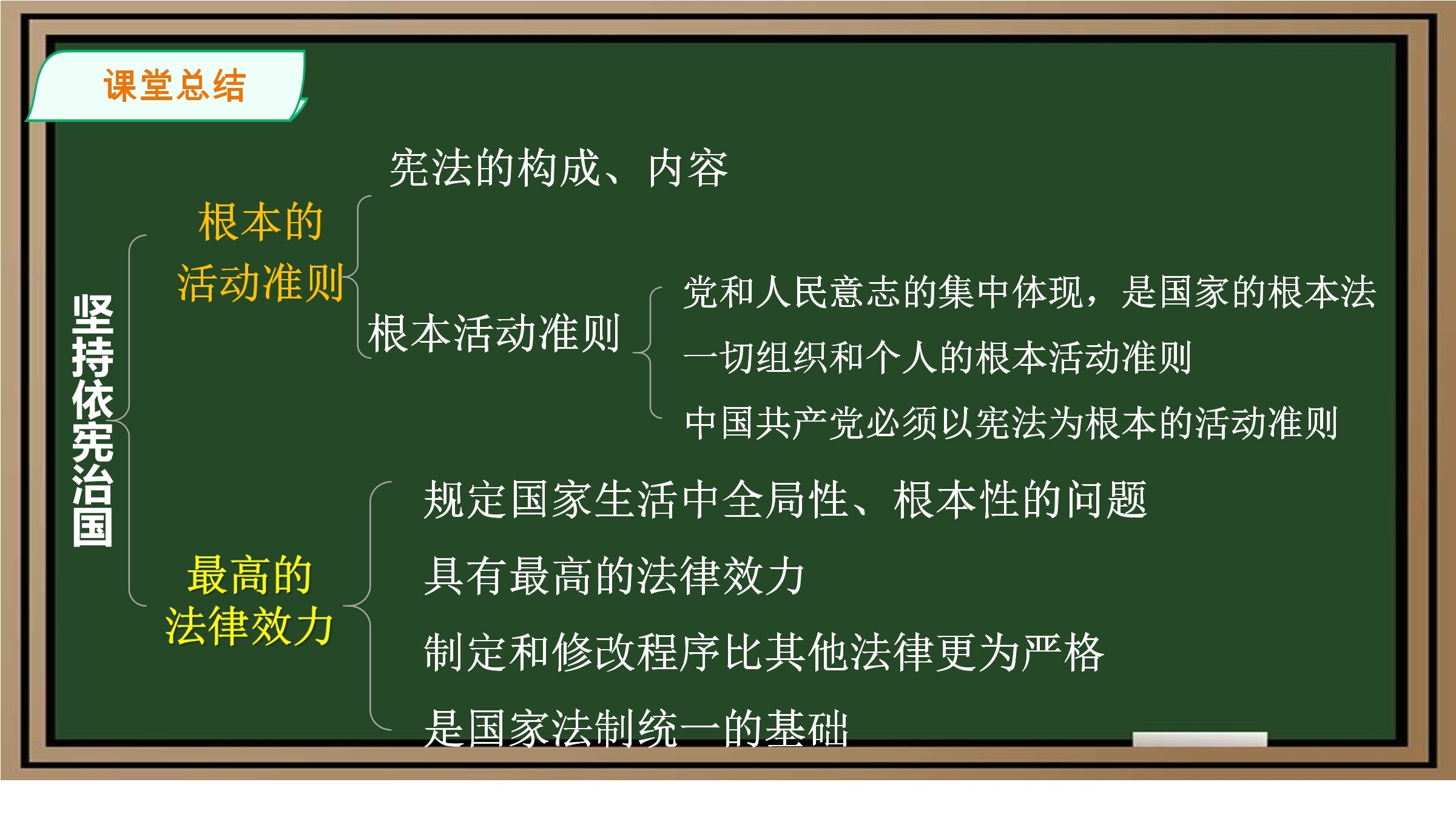 课堂总结

坚持依宪治国

根本的活动准则

宪法的构成、内容

根本活动准则

党和人民意志的集中体现，是国家的根本法

一切组织和个人的根本活动准则

中国共产党必须以宪法为根本的活动准则

最高的法律效力

规定国家生活中全局性、根本性的问题

具有最高的法律效力

制定和修改程序比其他法律更为严格

是国家法制统一的基础